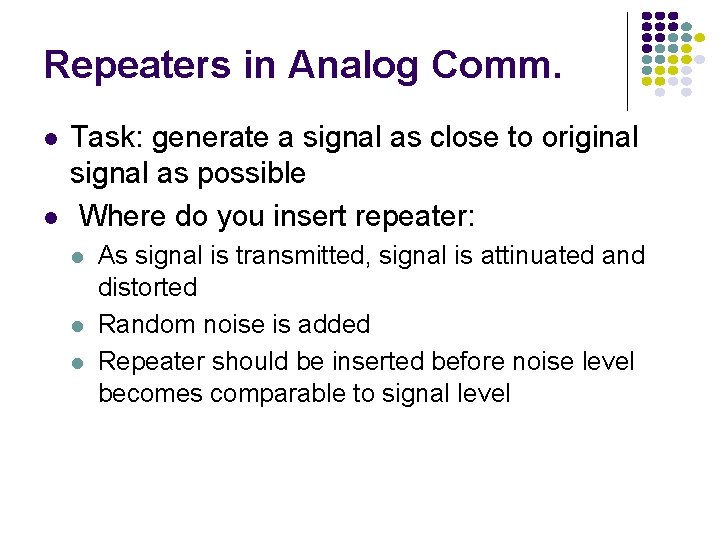 Repeaters in Analog Comm.

- Task: generate a signal as close to original signal as possible
- Where do you insert repeater:
  - As signal is transmitted, signal is attinuated and distorted
  - Random noise is added
  - Repeater should be inserted before noise level becomes comparable to signal level